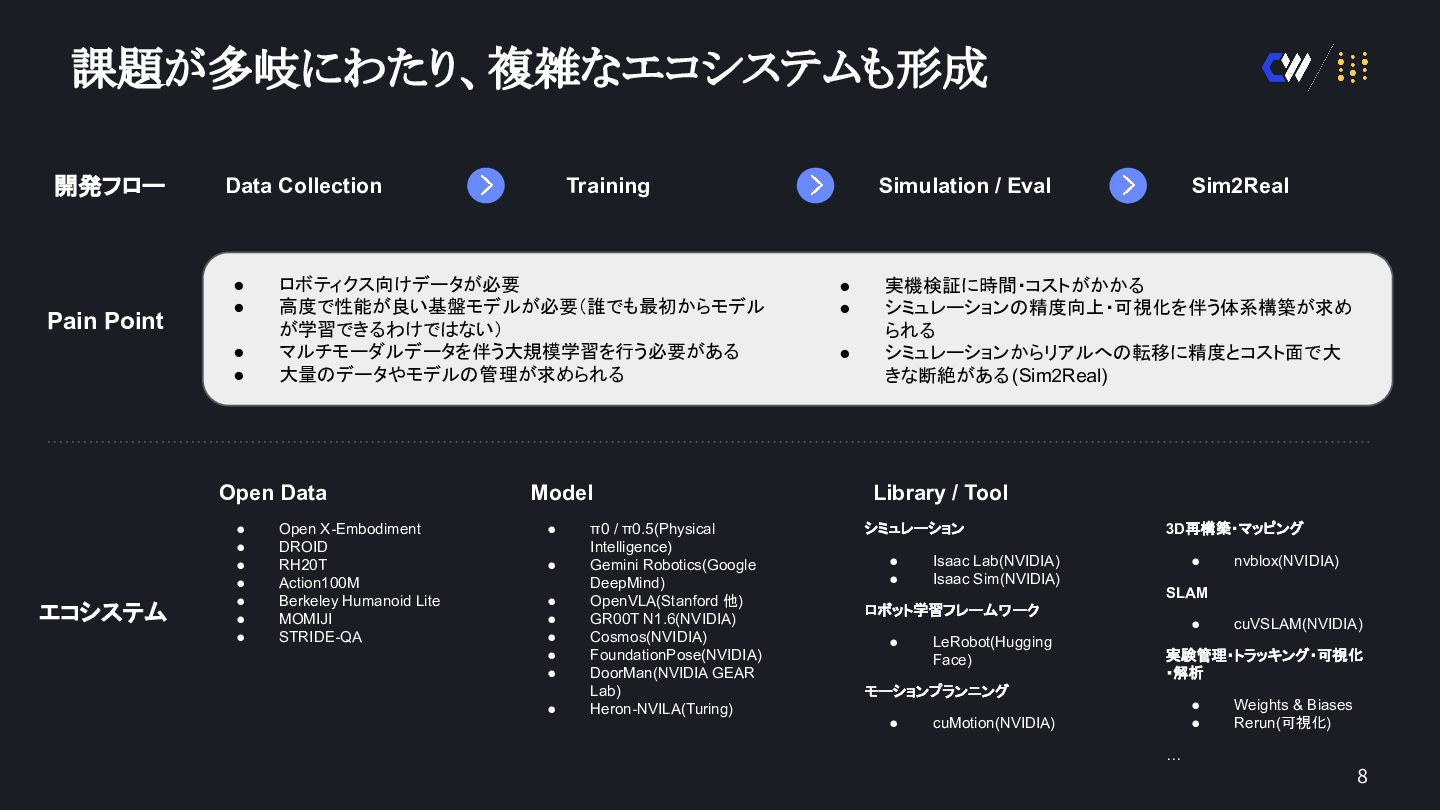 課題が多岐にわたり、複雑なエコシステムも形成

開発フロー

Data Collection

Training

Simulation / Eval

Sim2Real

Pain Point

● ロボティクス向けデータが必要
● 高度で性能が良い基盤モデルが必要（誰でも最初からモデルが学習できるわけではない）
● マルチモーダルデータを伴う大規模学習を行う必要がある
● 大量のデータやモデルの管理が求められる

● 実機検証に時間・コストがかかる
● シミュレーションの精度向上・可視化を伴う体系構築が求められる
● シミュレーションからリアルへの転移に精度とコスト面で大きな断絶がある(Sim2Real)

エコシステム

Open Data

● Open X-Embodiment
● DROID
● RH20T
● Action100M
● Berkeley Humanoid Lite
● MOMIJI
● STRIDE-QA

Model

● π0 / π0.5(Physical Intelligence)
● Gemini Robotics(Google DeepMind)
● OpenVLA(Stanford 他)
● GR00T N1.6(NVIDIA)
● Cosmos(NVIDIA)
● FoundationPose(NVIDIA)
● DoorMan(NVIDIA GEAR Lab)
● Heron-NVILA(Turing)

Library / Tool

シミュレーション

● Isaac Lab(NVIDIA)
● Isaac Sim(NVIDIA)

ロボット学習フレームワーク

● LeRobot(Hugging Face)

モーションプランニング

● cuMotion(NVIDIA)

3D再構築・マッピング

● nvblox(NVIDIA)

SLAM

● cuVSLAM(NVIDIA)

実験管理・トラッキング・可視化・解析

● Weights & Biases
● Rerun(可視化)

...

8